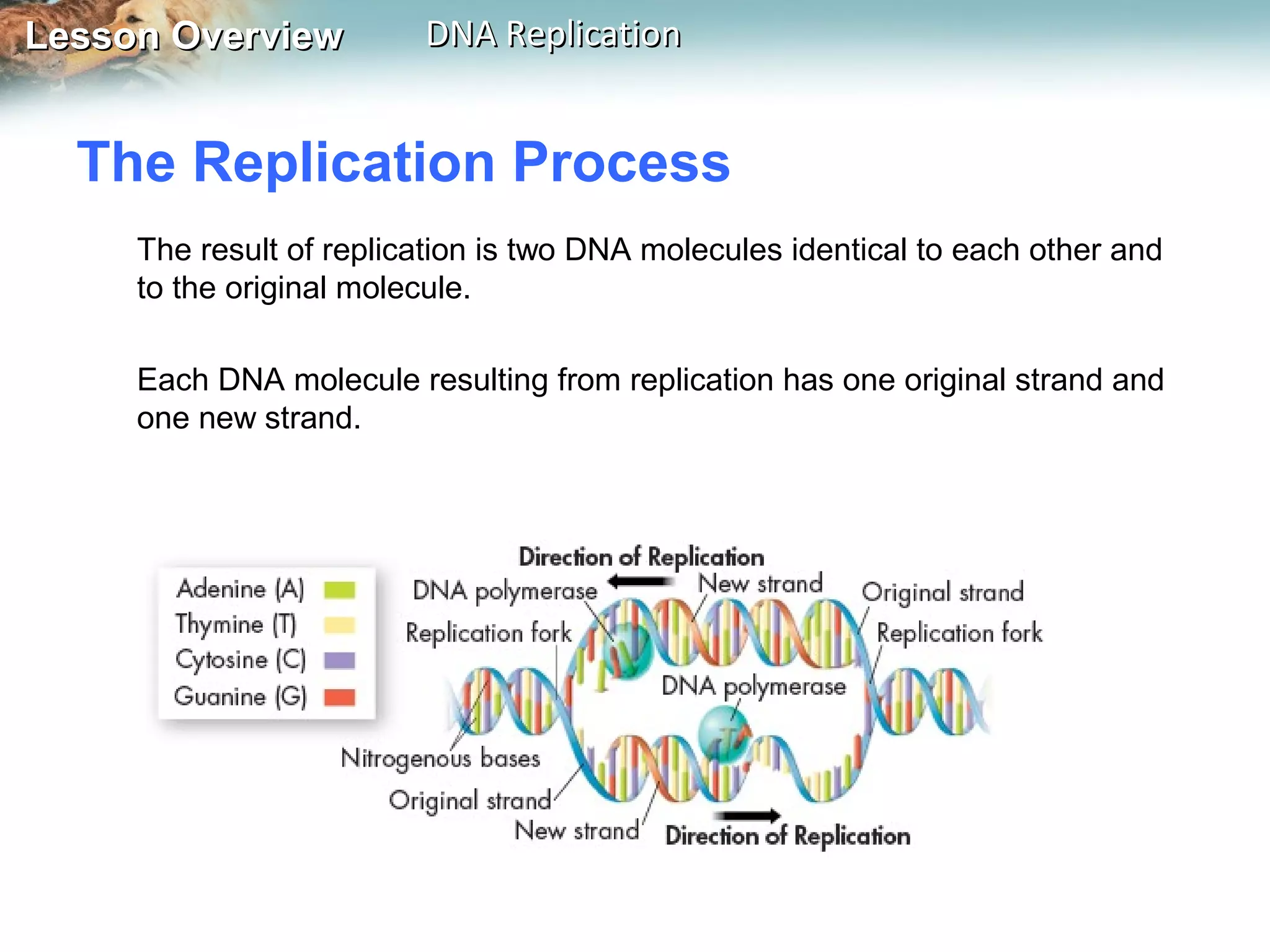 Lesson Overview DNA Replication

The Replication Process

The result of replication is two DNA molecules identical to each other and to the original molecule.

Each DNA molecule resulting from replication has one original strand and one new strand.

Adenine (A)
Thymine (T)
Cytosine (C)
Guanine (G)

Direction of Replication
DNA polymerase
New strand
Original strand
Replication fork
Replication fork
DNA polymerase
Nitrogenous bases
Original strand
New strand
Direction of Replication